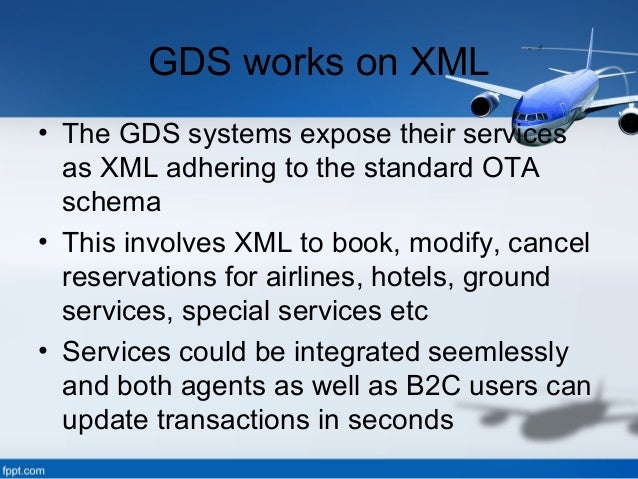 GDS works on XML

• The GDS systems expose their services as XML adhering to the standard OTA schema
• This involves XML to book, modify, cancel reservations for airlines, hotels, ground services, special services etc
• Services could be integrated seemlessly and both agents as well as B2C users can update transactions in seconds

fppt.com